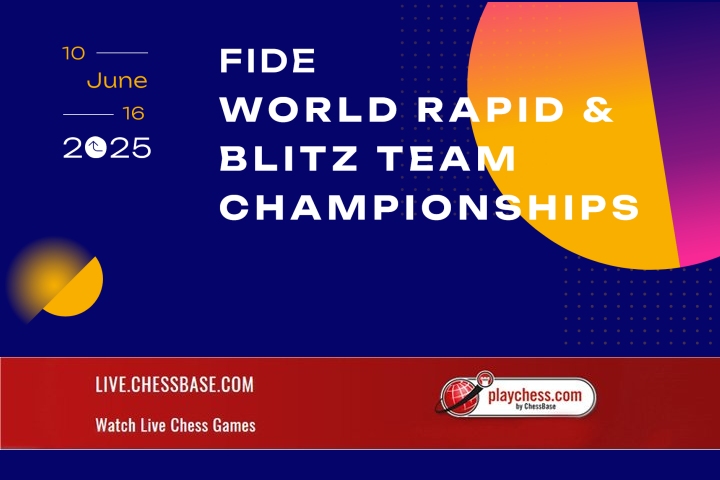 10
June
16
2025

FIDE
WORLD RAPID &
BLITZ TEAM
CHAMPIONSHIPS

LIVE.CHESSBASE.COM
Watch Live Chess Games

playchess.com
by ChessBase